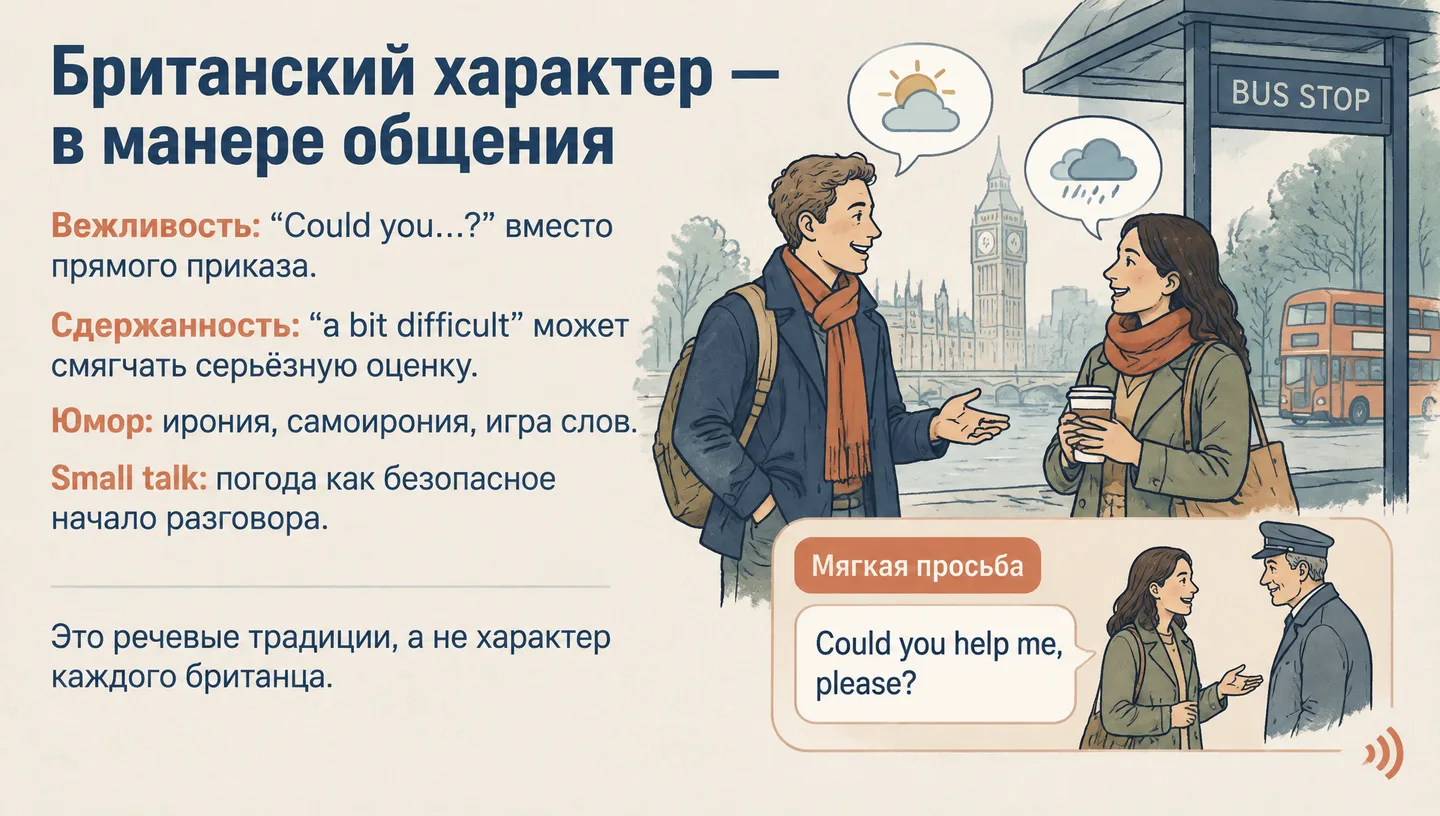 Британский характер — в манере общения

Вежливость: "Could you...?" вместо прямого приказа.

Сдержанность: "a bit difficult" может смягчать серьёзную оценку.

Юмор: ирония, самоирония, игра слов.

Small talk: погода как безопасное начало разговора.

Это речевые традиции, а не характер каждого британца.

BUS STOP

Мягкая просьба

Could you help me, please?